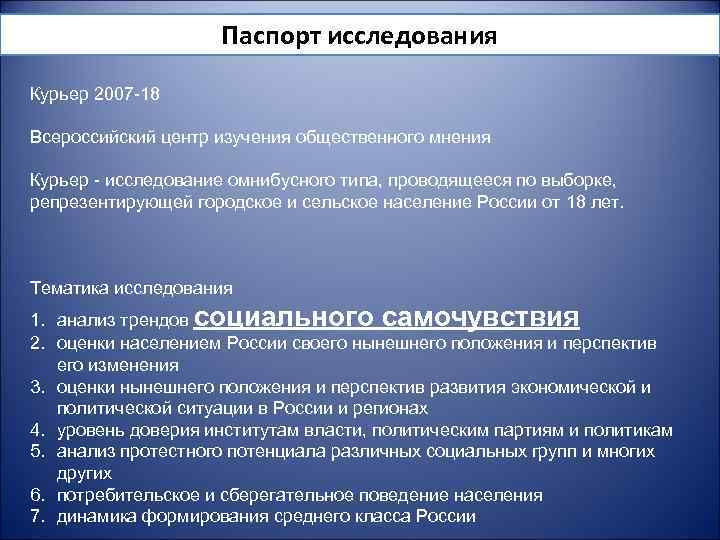 Паспорт исследования

Курьер 2007-18

Всероссийский центр изучения общественного мнения

Курьер - исследование омнибусного типа, проводящееся по выборке, репрезентирующей городское и сельское население России от 18 лет.

Тематика исследования

1. анализ трендов социального самочувствия
2. оценки населением России своего нынешнего положения и перспектив его изменения
3. оценки нынешнего положения и перспектив развития экономической и политической ситуации в России и регионах
4. уровень доверия институтам власти, политическим партиям и политикам
5. анализ протестного потенциала различных социальных групп и многих других
6. потребительское и сберегательное поведение населения
7. динамика формирования среднего класса России